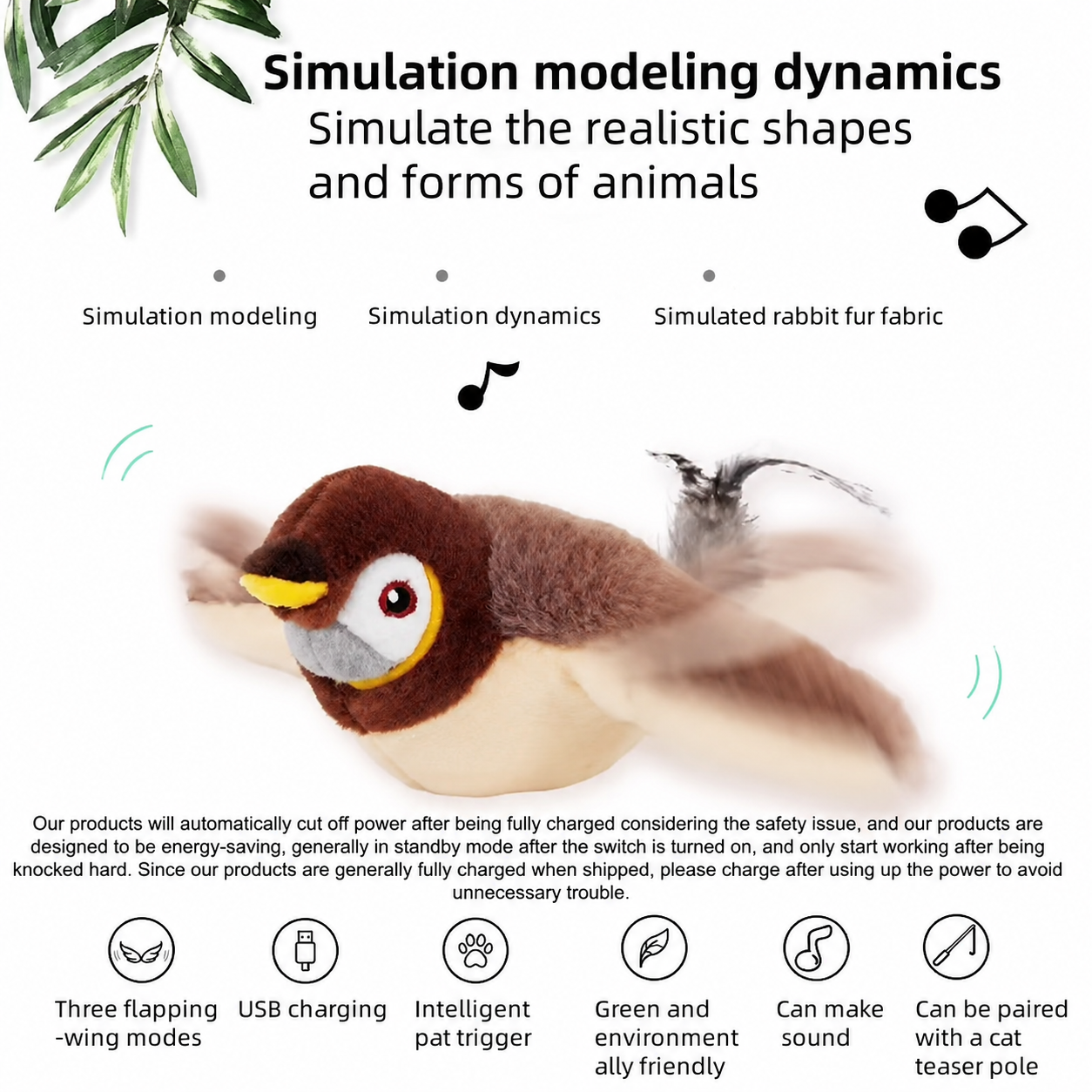 Simulation modeling dynamics
Simulate the realistic shapes and forms of animals

Simulation modeling

Simulation dynamics

Simulated rabbit fur fabric

Our products will automatically cut off power after being fully charged considering the safety issue, and our products are designed to be energy-saving, generally in standby mode after the switch is turned on, and only start working after being knocked hard. Since our products are generally fully charged when shipped, please charge after using up the power to avoid unnecessary trouble.

Three flapping -wing modes

USB charging

Intelligent pat trigger

Green and environment ally friendly

Can make sound

Can be paired with a cat teaser pole